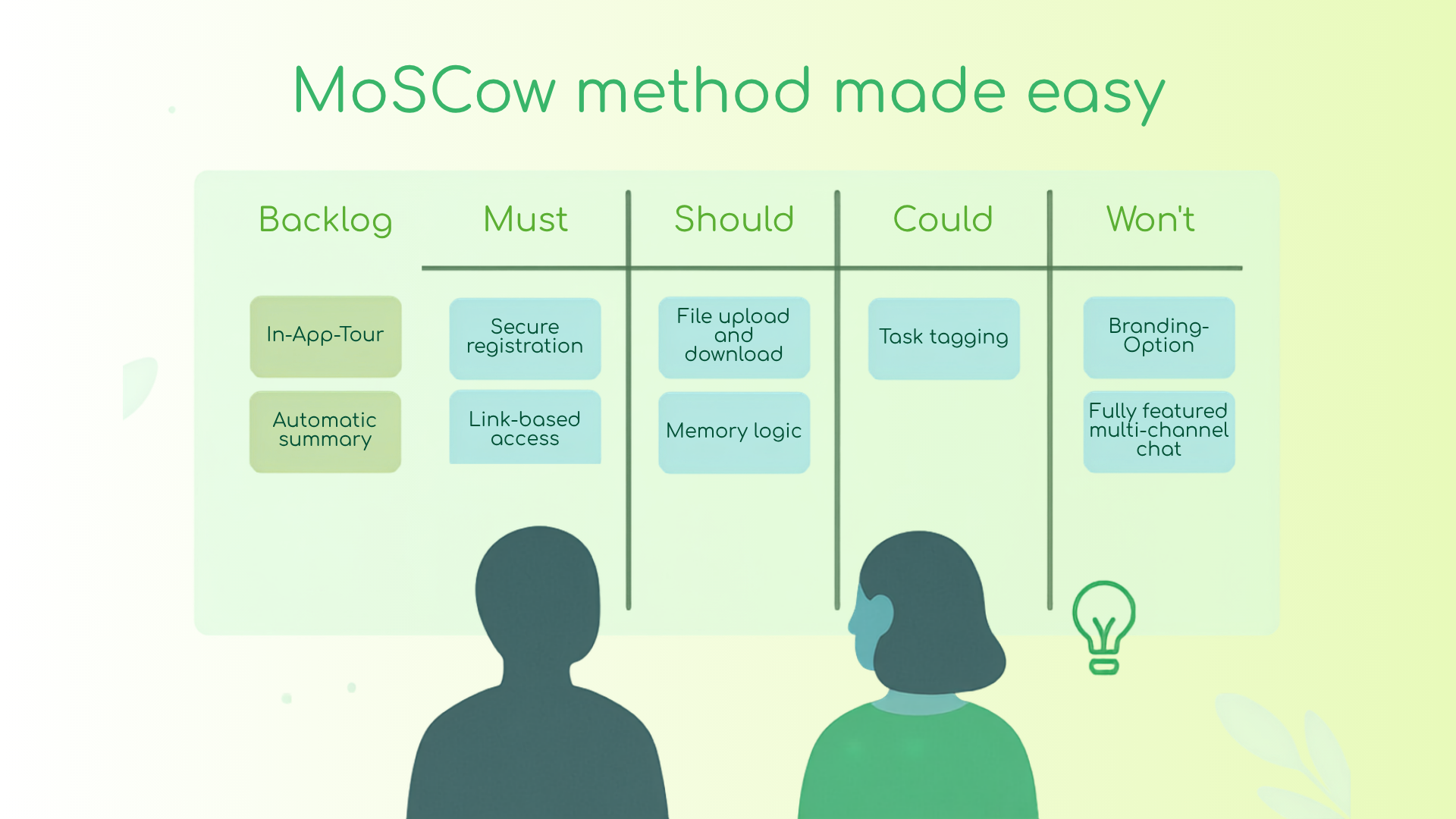 MoSCow method made easy

| Backlog | Must | Should | Could | Won't |
|---|---|---|---|---|
| In-App-Tour | Secure registration | File upload and download | Task tagging | Branding-Option |
| Automatic summary | Link-based access | Memory logic | | Fully featured multi-channel chat |